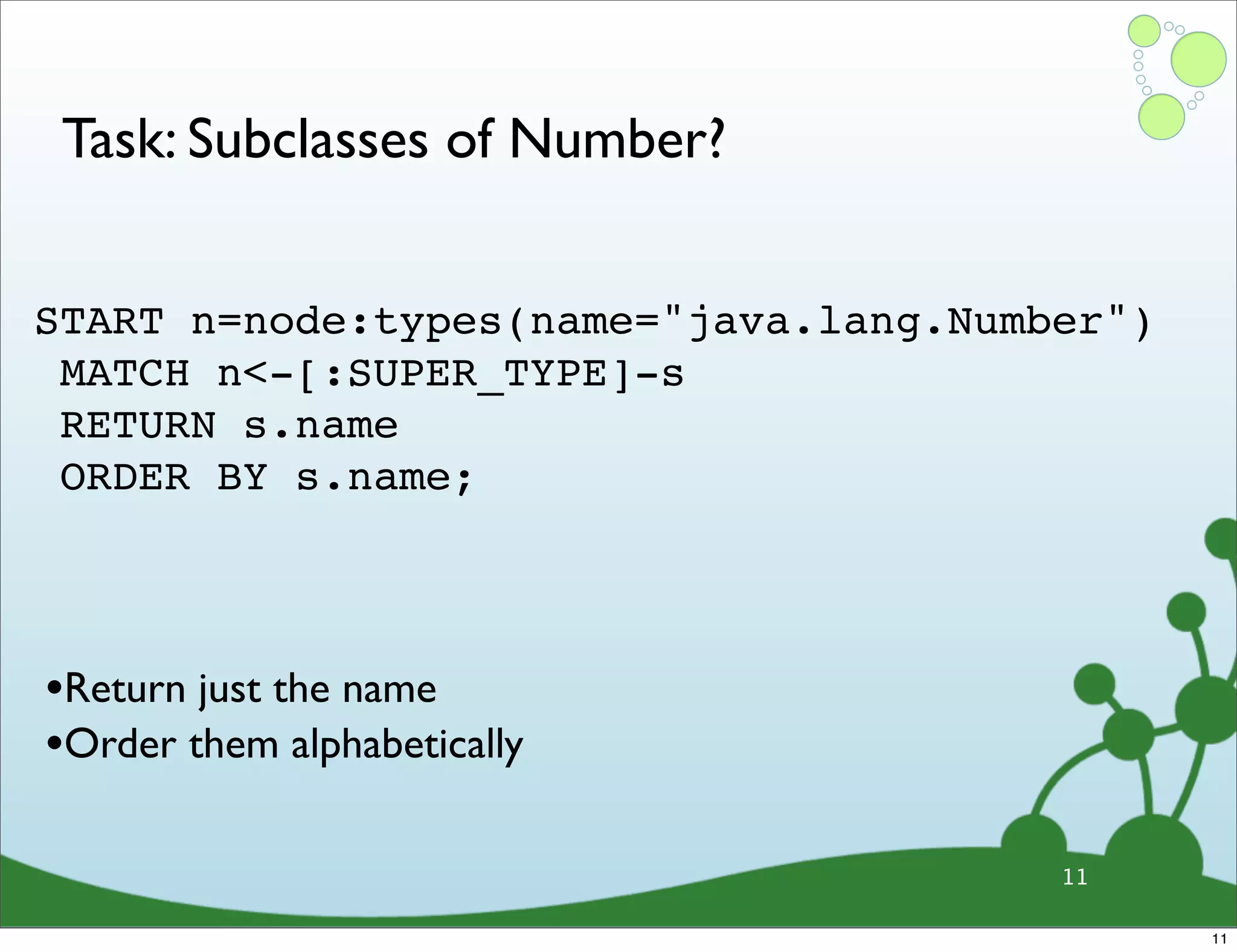 Task: Subclasses of Number?

START n=node:types(name="java.lang.Number")
 MATCH n<-[:SUPER_TYPE]-s
 RETURN s.name
 ORDER BY s.name;

•Return just the name
•Order them alphabetically

11

11